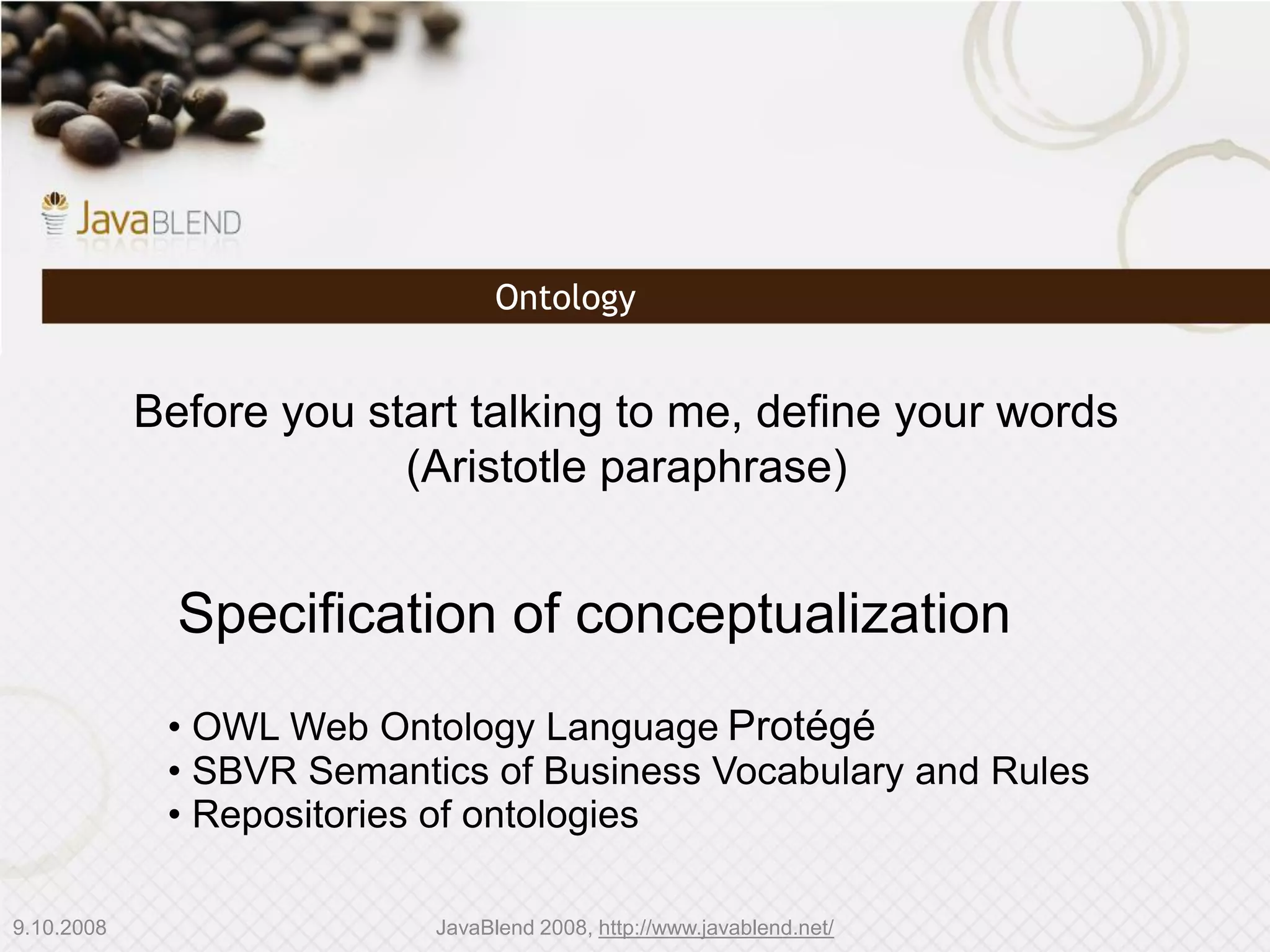 JavaBLEND

Ontology

Before you start talking to me, define your words (Aristotle paraphrase)

Specification of conceptualization

• OWL Web Ontology Language Protégé
• SBVR Semantics of Business Vocabulary and Rules
• Repositories of ontologies

9.10.2008

JavaBlend 2008, http://www.javablend.net/